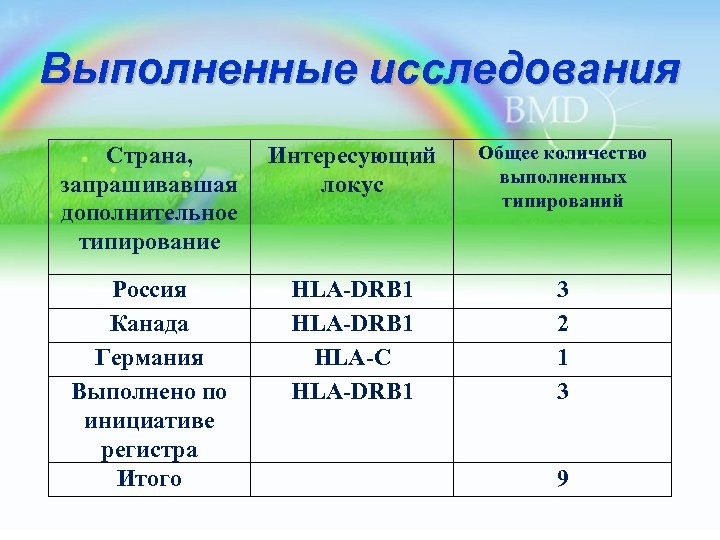 Выполненные исследования

BMD

| Страна, запрашивавшая дополнительное типирование | Интересующий локус | Общее количество выполненных типирований |
|---|---|---|
| Россия | HLA-DRB1 | 3 |
| Канада | HLA-DRB1 | 2 |
| Германия | HLA-C | 1 |
| Выполнено по инициативе регистра | HLA-DRB1 | 3 |
| Итого | | 9 |